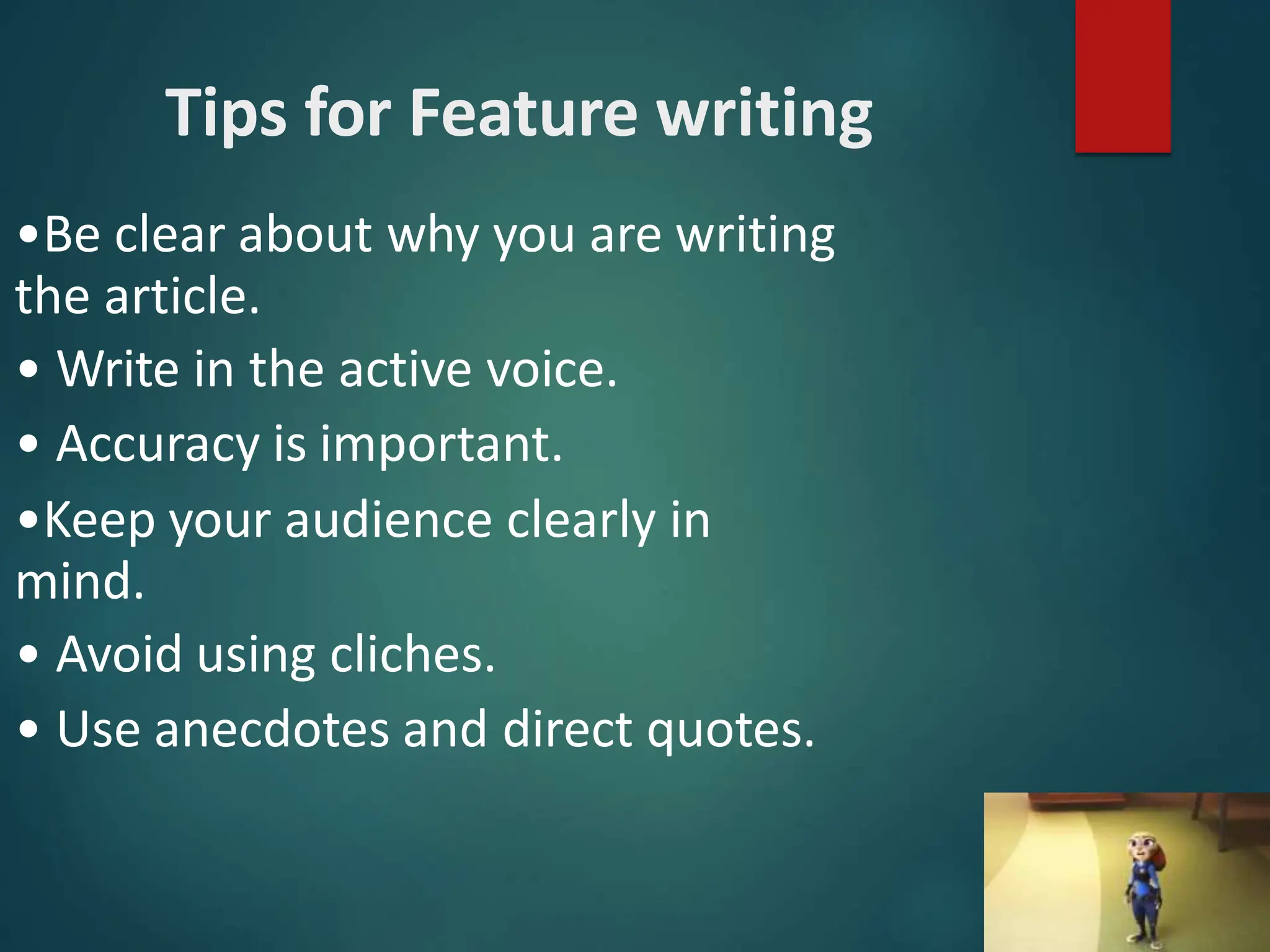 Tips for Feature writing

•Be clear about why you are writing the article.

• Write in the active voice.

• Accuracy is important.

•Keep your audience clearly in mind.

• Avoid using cliches.

• Use anecdotes and direct quotes.